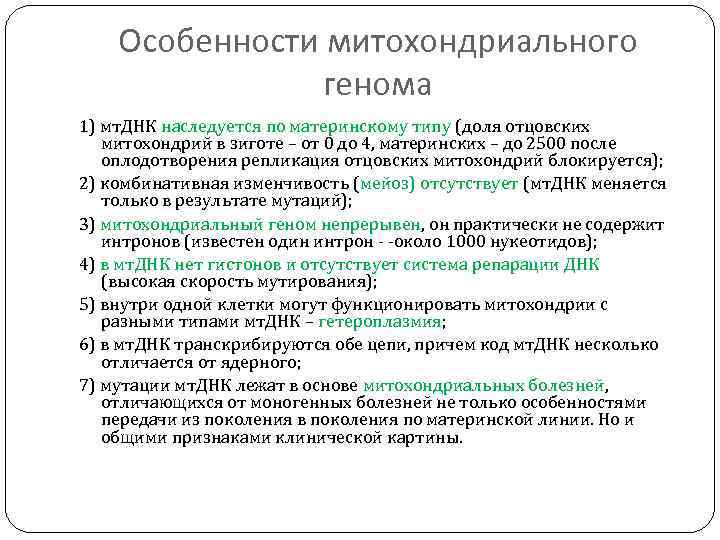 Особенности митохондриального генома

1) мтДНК наследуется по материнскому типу (доля отцовских митохондрий в зиготе – от 0 до 4, материнских – до 2500 после оплодотворения репликация отцовских митохондрий блокируется);

2) комбинативная изменчивость (мейоз) отсутствует (мтДНК меняется только в результате мутаций);

3) митохондриальный геном непрерывен, он практически не содержит интронов (известен один интрон - -около 1000 нукеотидов);

4) в мтДНК нет гистонов и отсутствует система репарации ДНК (высокая скорость мутирования);

5) внутри одной клетки могут функционировать митохондрии с разными типами мтДНК – гетероплазмия;

6) в мтДНК транскрибируются обе цепи, причем код мтДНК несколько отличается от ядерного;

7) мутации мтДНК лежат в основе митохондриальных болезней, отличающихся от моногенных болезней не только особенностями передачи из поколения в поколения по материнской линии. Но и общими признаками клинической картины.